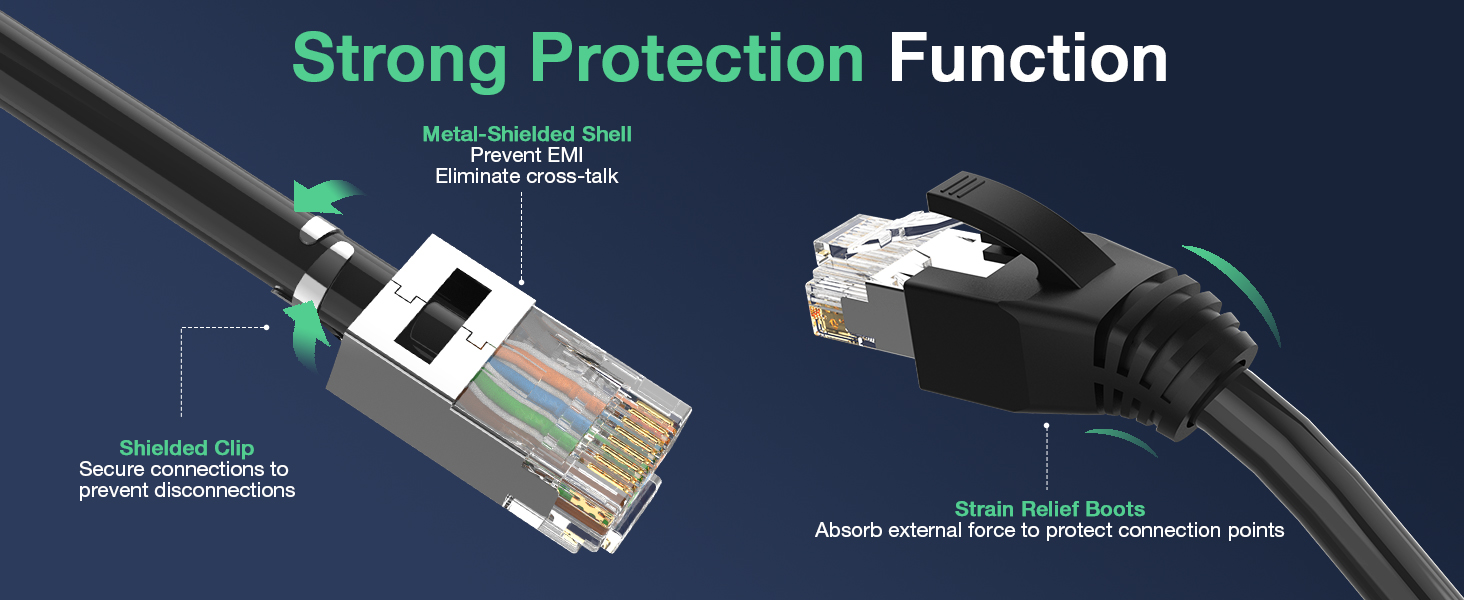 Strong Protection Function

Metal-Shielded Shell
Prevent EMI
Eliminate cross-talk

Shielded Clip
Secure connections to prevent disconnections

Strain Relief Boots
Absorb external force to protect connection points